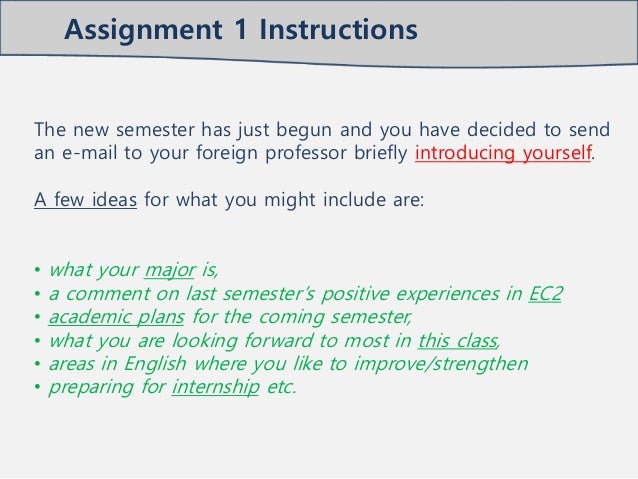 Assignment 1 Instructions

The new semester has just begun and you have decided to send an e-mail to your foreign professor briefly introducing yourself.

A few ideas for what you might include are:

• what your major is,
• a comment on last semester's positive experiences in EC2
• academic plans for the coming semester,
• what you are looking forward to most in this class,
• areas in English where you like to improve/strengthen
• preparing for internship etc.